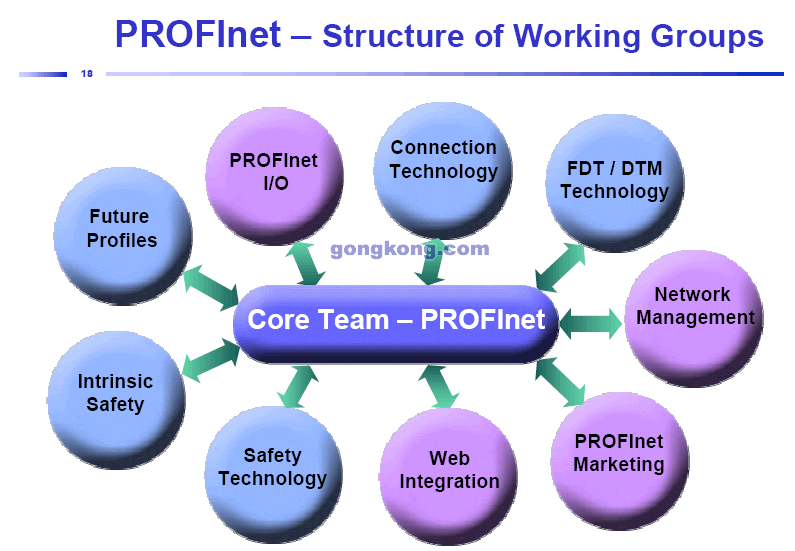 PROFInet – Structure of Working Groups

18

Future Profiles

PROFInet I/O

Connection Technology

FDT / DTM Technology

gongkong.com

Core Team – PROFInet

Network Management

Intrinsic Safety

Safety Technology

Web Integration

PROFInet Marketing